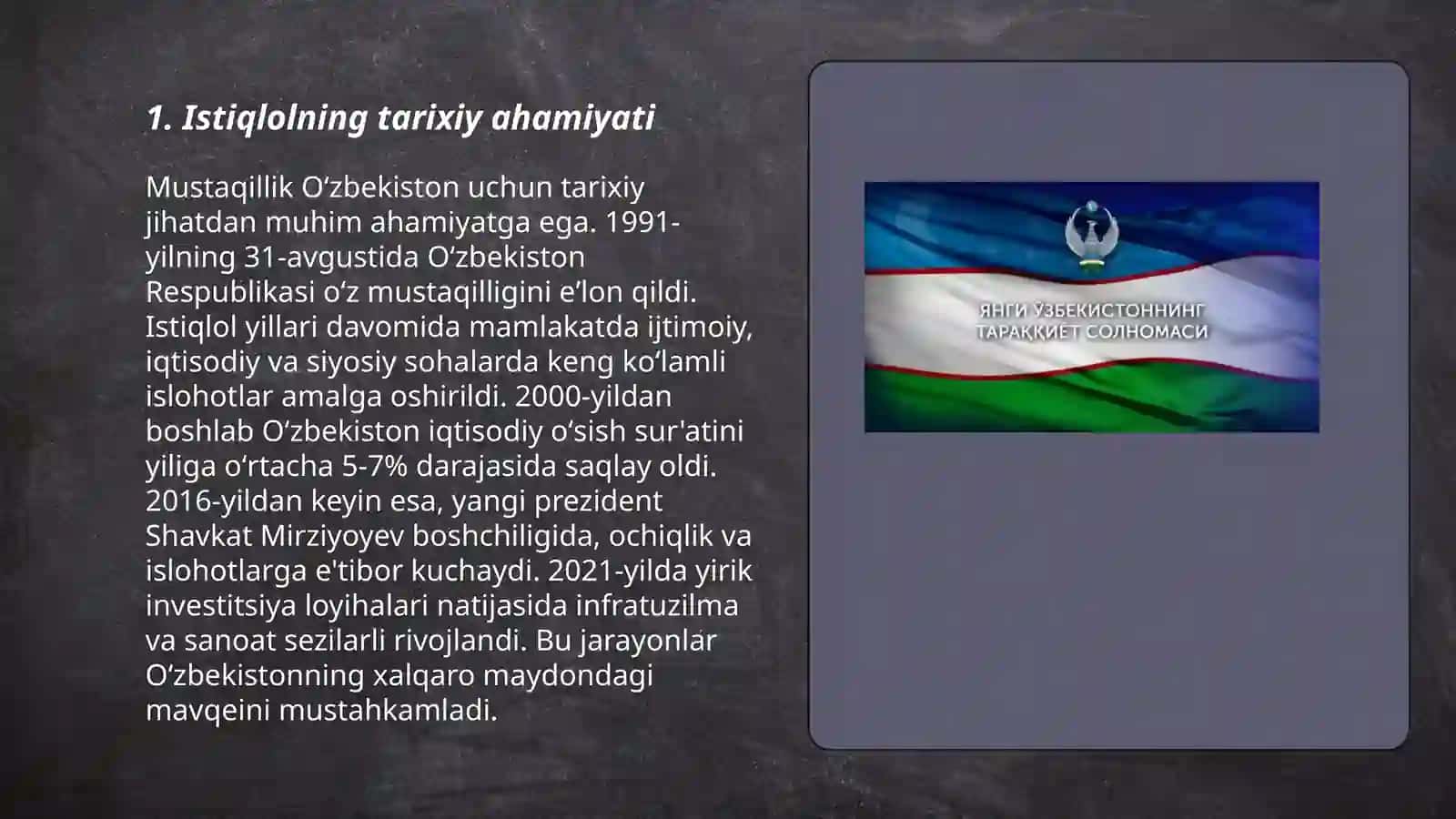 1. Istiqlolning tarixiy ahamiyati

Mustaqillik O‘zbekiston uchun tarixiy jihatdan muhim ahamiyatga ega. 1991-yilning 31-avgustida O‘zbekiston Respublikasi o‘z mustaqilligini e’lon qildi. Istiqlol yillari davomida mamlakatda ijtimoiy, iqtisodiy va siyosiy sohalarda keng ko‘lamli islohotlar amalga oshirildi. 2000-yildan boshlab O‘zbekiston iqtisodiy o‘sish sur'atini yiliga o‘rtacha 5-7% darajasida saqlay oldi. 2016-yildan keyin esa, yangi prezident Shavkat Mirziyoyev boshchiligida, ochiqlik va islohotlarga e'tibor kuchaydi. 2021-yilda yirik investitsiya loyihalari natijasida infratuzilma va sanoat sezilarli rivojlandi. Bu jarayonlar O‘zbekistonning xalqaro maydondagi mavqeini mustahkamladi.

ЯНГИ ЎЗБЕКИСТОННИНГ ТАРАҚҚИЁТ СОЛНОМАСИ